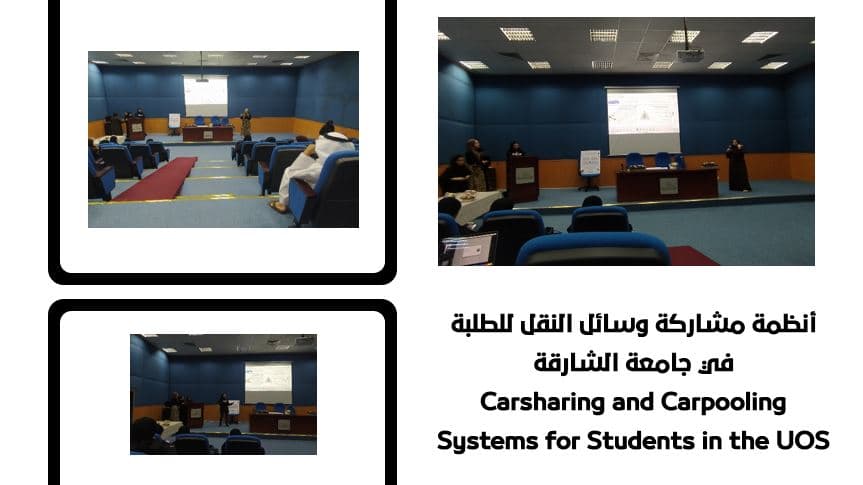 أنظمة مشاركة وسائل النقل للطلبة
في جامعة الشارقة
Carsharing and Carpooling
Systems for Students in the UOS